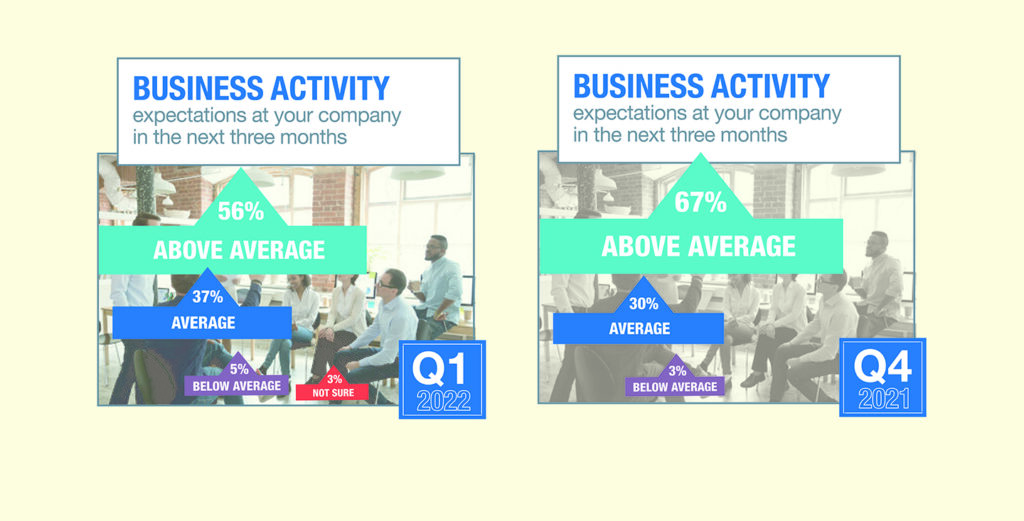 BUSINESS ACTIVITY
expectations at your company in the next three months

56%
ABOVE AVERAGE

37%
AVERAGE

5%
BELOW AVERAGE

3%
NOT SURE

Q1
2022

BUSINESS ACTIVITY
expectations at your company in the next three months

67%
ABOVE AVERAGE

30%
AVERAGE

3%
BELOW AVERAGE

Q4
2021